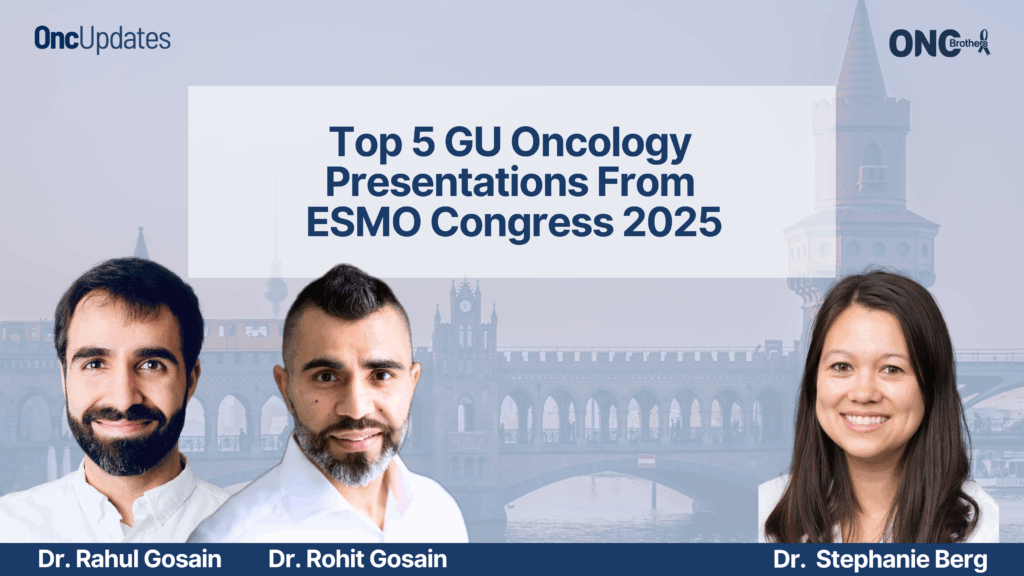 OncUpdates

ONC Brothers

Top 5 GU Oncology Presentations From ESMO Congress 2025

Dr. Rahul Gosain

Dr. Rohit Gosain

Dr. Stephanie Berg